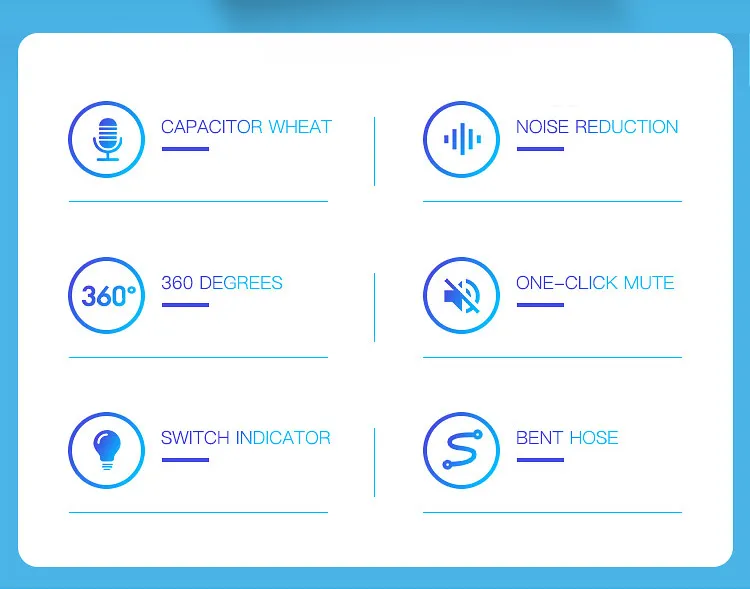 CAPACITOR WHEAT

NOISE REDUCTION

360°

360 DEGREES

ONE-CLICK MUTE

SWITCH INDICATOR

BENT HOSE